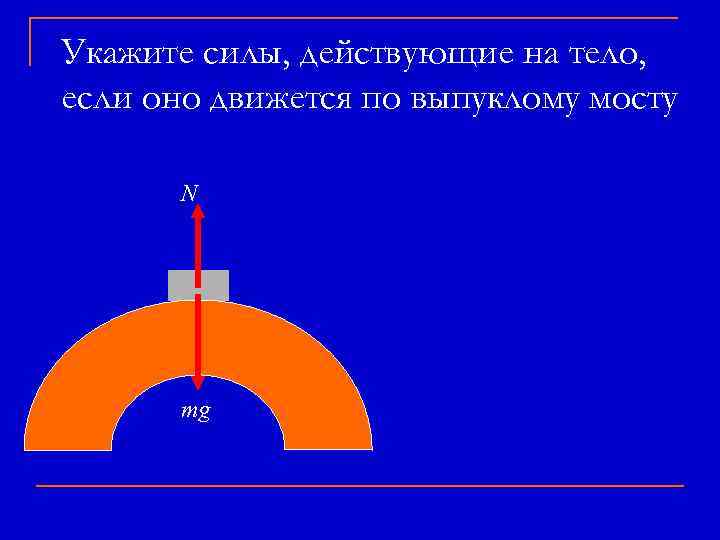 Укажите силы, действующие на тело, если оно движется по выпуклому мосту

$N$

$mg$